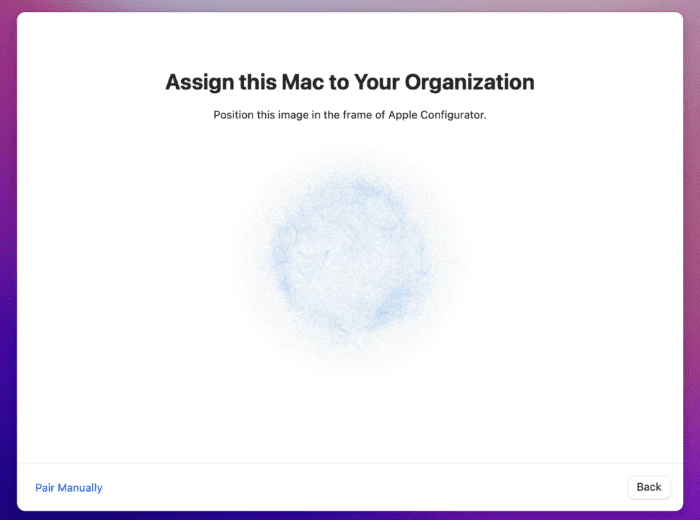 Assign this Mac to Your Organization

Position this image in the frame of Apple Configurator.

Pair Manually

Back